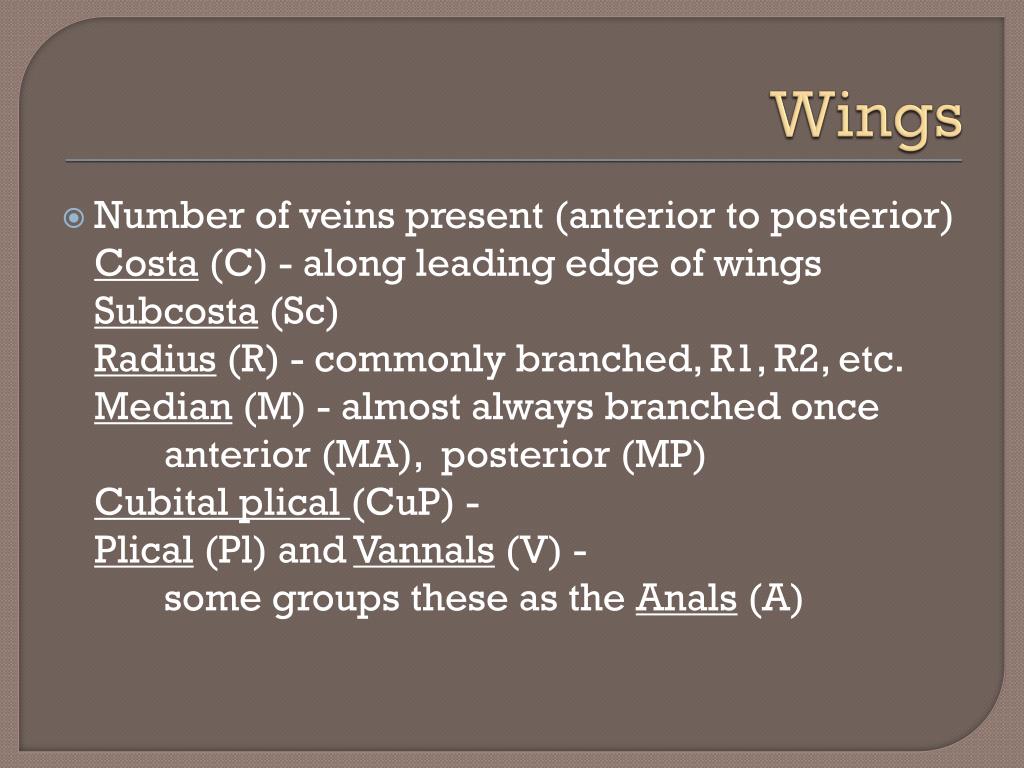 Wings

Number of veins present (anterior to posterior)
Costa (C) - along leading edge of wings
Subcosta (Sc)
Radius (R) - commonly branched, R1, R2, etc.
Median (M) - almost always branched once
anterior (MA), posterior (MP)
Cubital plical (CuP) -
Plical (Pl) and Vannals (V) -
some groups these as the Anals (A)